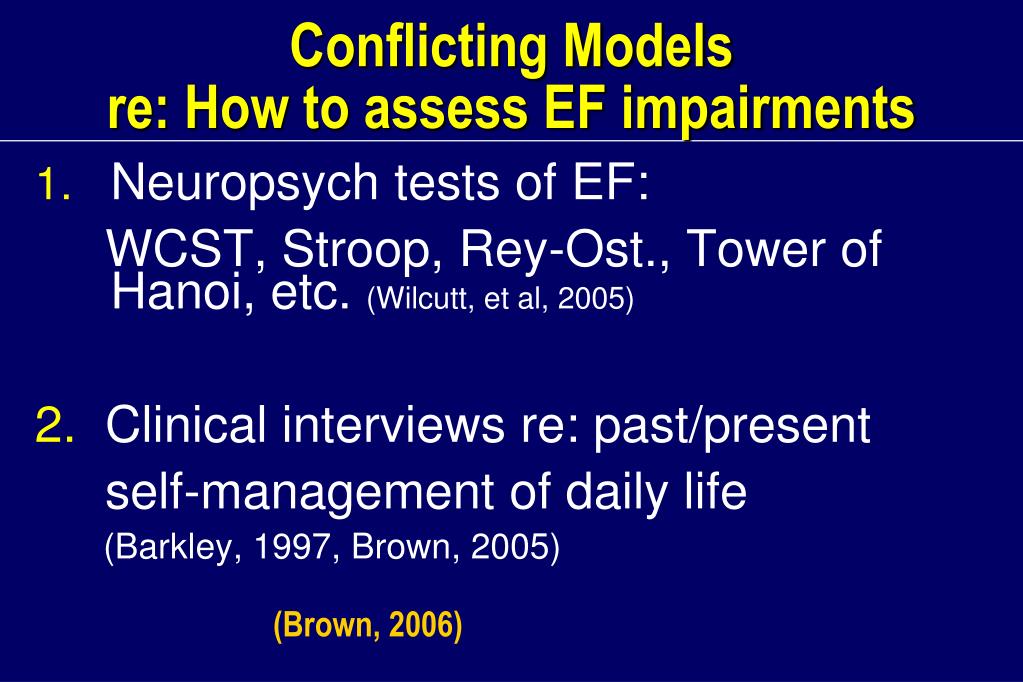 Conflicting Models
re: How to assess EF impairments

1. Neuropsych tests of EF:
WCST, Stroop, Rey-Ost., Tower of Hanoi, etc. (Wilcutt, et al, 2005)

2. Clinical interviews re: past/present self-management of daily life
(Barkley, 1997, Brown, 2005)

(Brown, 2006)